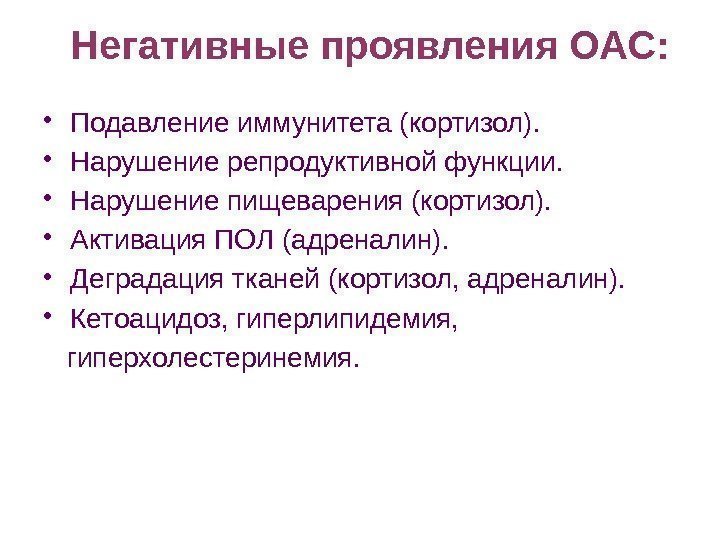 Негативные проявления ОАС:

• Подавление иммунитета (кортизол).
• Нарушение репродуктивной функции.
• Нарушение пищеварения (кортизол).
• Активация ПОЛ (адреналин).
• Деградация тканей (кортизол, адреналин).
• Кетоацидоз, гиперлипидемия, гиперхолестеринемия.